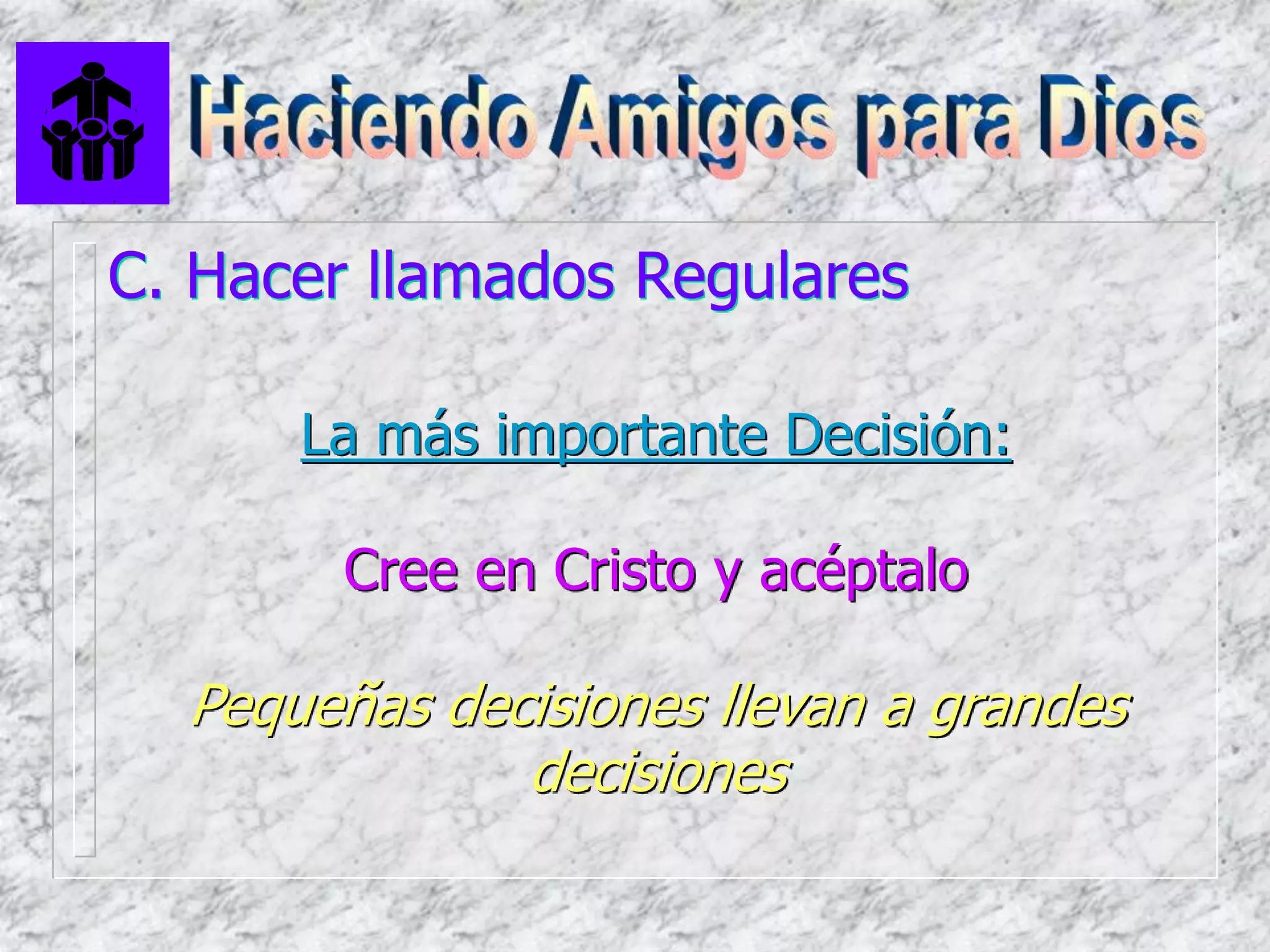 Haciendo Amigos para Dios

C. Hacer llamados Regulares

La más importante Decisión:

Cree en Cristo y acéptalo

Pequeñas decisiones llevan a grandes decisiones